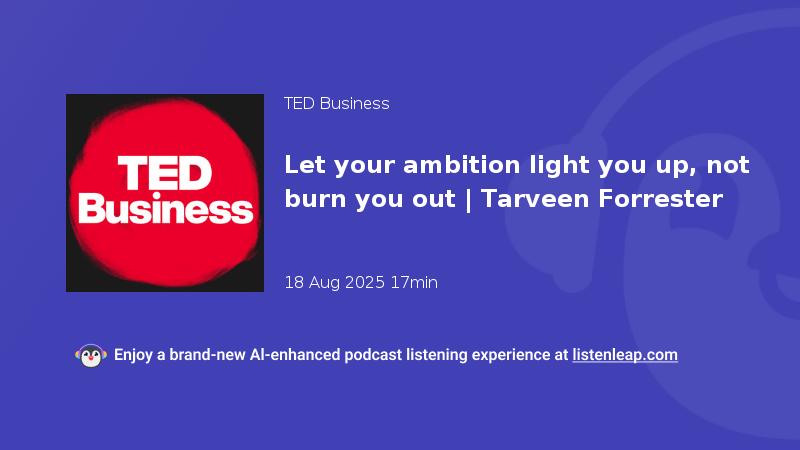 TED Business

TED Business

Let your ambition light you up, not burn you out | Tarveen Forrester

18 Aug 2025 17min

Enjoy a brand-new AI-enhanced podcast listening experience at listenleap.com